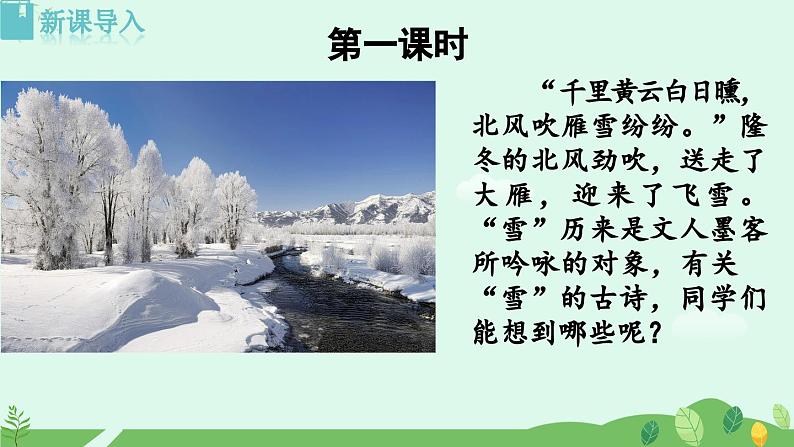 新课导入

第一课时

“千里黄云白日曛，北风吹雁雪纷纷。”隆冬的北风劲吹，送走了大雁，迎来了飞雪。“雪”历来是文人墨客所吟咏的对象，有关“雪”的古诗，同学们能想到哪些呢？